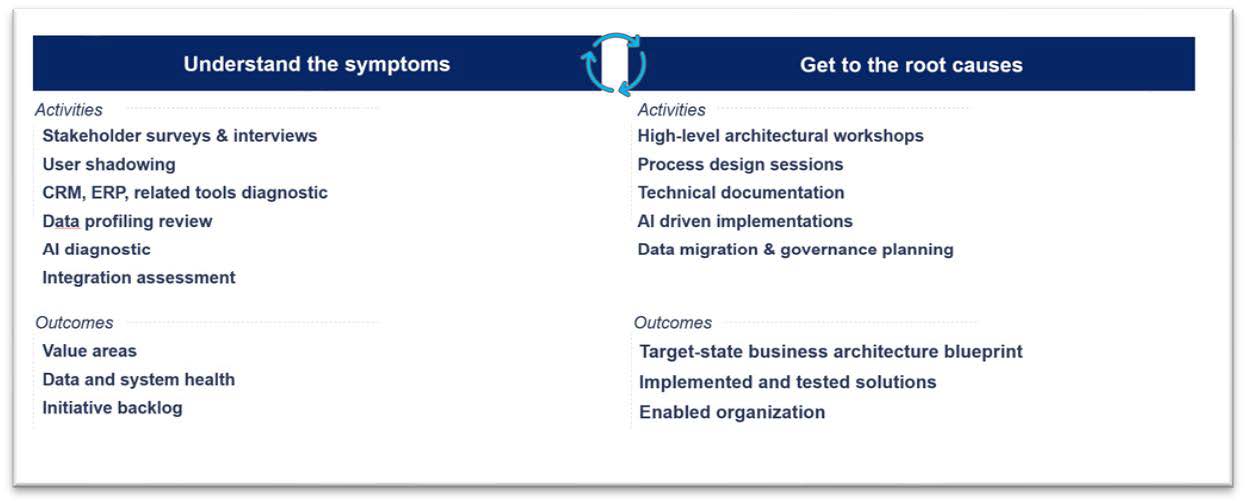 Understand the symptoms

Activities
Stakeholder surveys & interviews
User shadowing
CRM, ERP, related tools diagnostic
Data profiling review
AI diagnostic
Integration assessment

Outcomes
Value areas
Data and system health
Initiative backlog

Get to the root causes

Activities
High-level architectural workshops
Process design sessions
Technical documentation
AI driven implementations
Data migration & governance planning

Outcomes
Target-state business architecture blueprint
Implemented and tested solutions
Enabled organization